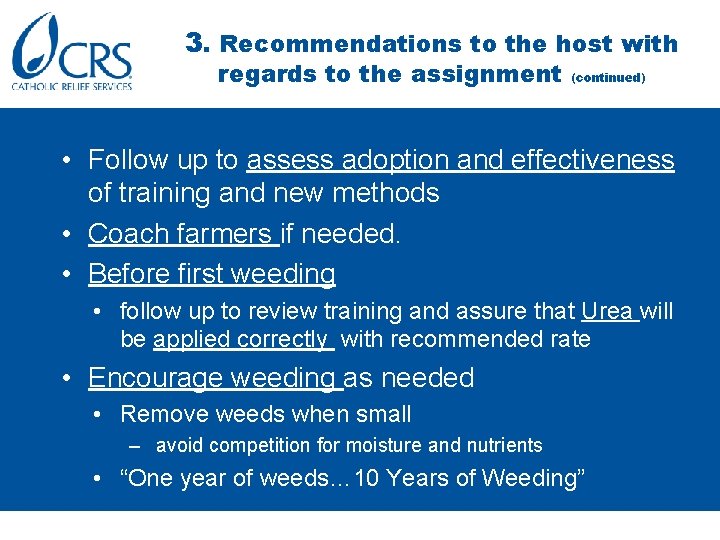 CRS
CATHOLIC RELIEF SERVICES

3. Recommendations to the host with regards to the assignment (continued)

• Follow up to assess adoption and effectiveness of training and new methods
• Coach farmers if needed.
• Before first weeding
  • follow up to review training and assure that Urea will be applied correctly with recommended rate
• Encourage weeding as needed
  • Remove weeds when small
    – avoid competition for moisture and nutrients
  • “One year of weeds…10 Years of Weeding”